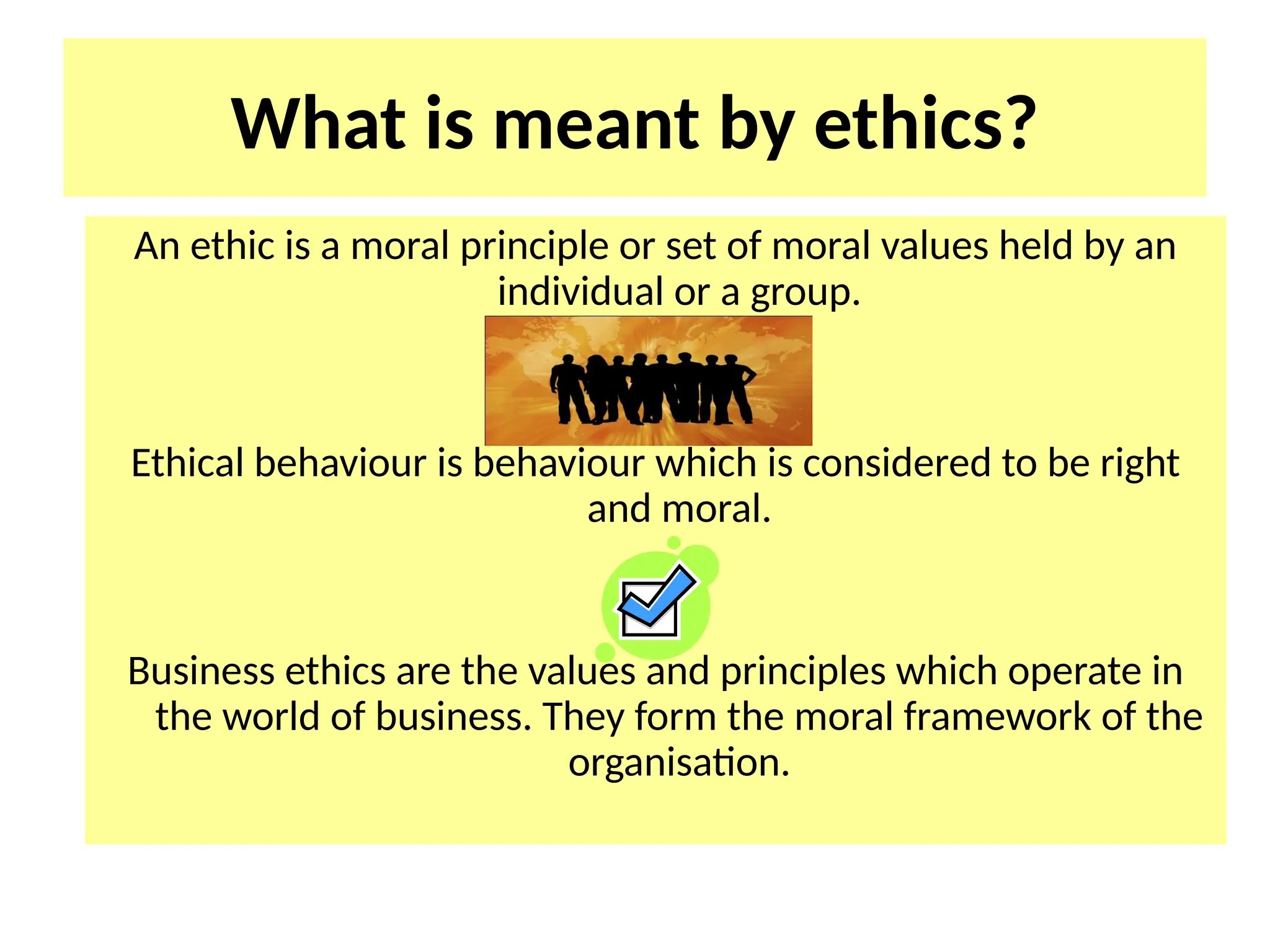 What is meant by ethics?

An ethic is a moral principle or set of moral values held by an individual or a group.

Ethical behaviour is behaviour which is considered to be right and moral.

Business ethics are the values and principles which operate in the world of business. They form the moral framework of the organisation.